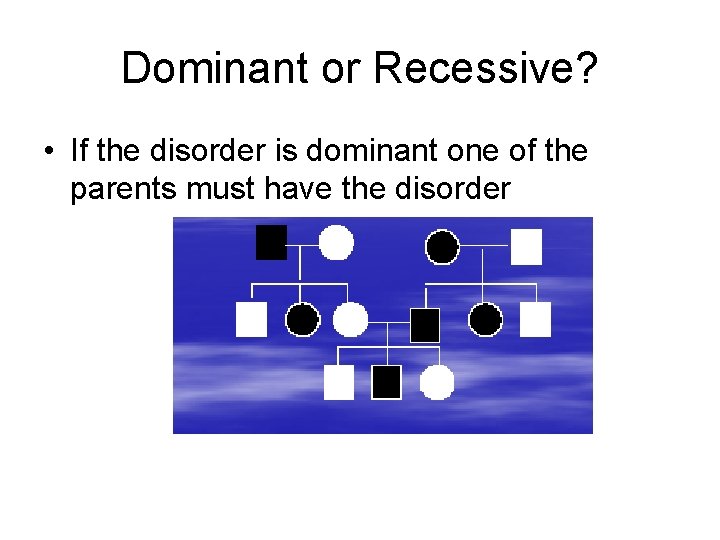 Dominant or Recessive?

• If the disorder is dominant one of the parents must have the disorder